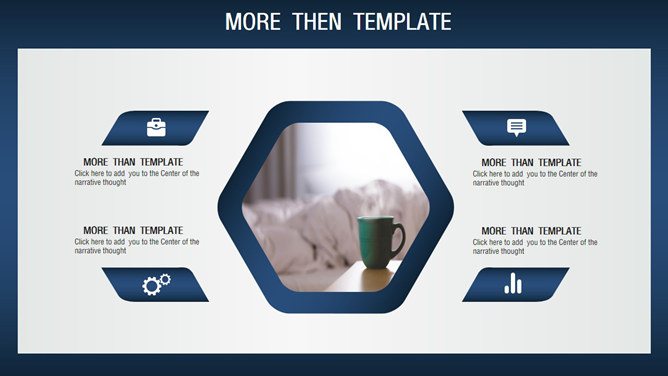 MORE THEN TEMPLATE

MORE THAN TEMPLATE
Click here to add you to the Center of the narrative thought

MORE THAN TEMPLATE
Click here to add you to the Center of the narrative thought

MORE THAN TEMPLATE
Click here to add you to the Center of the narrative thought

MORE THAN TEMPLATE
Click here to add you to the Center of the narrative thought